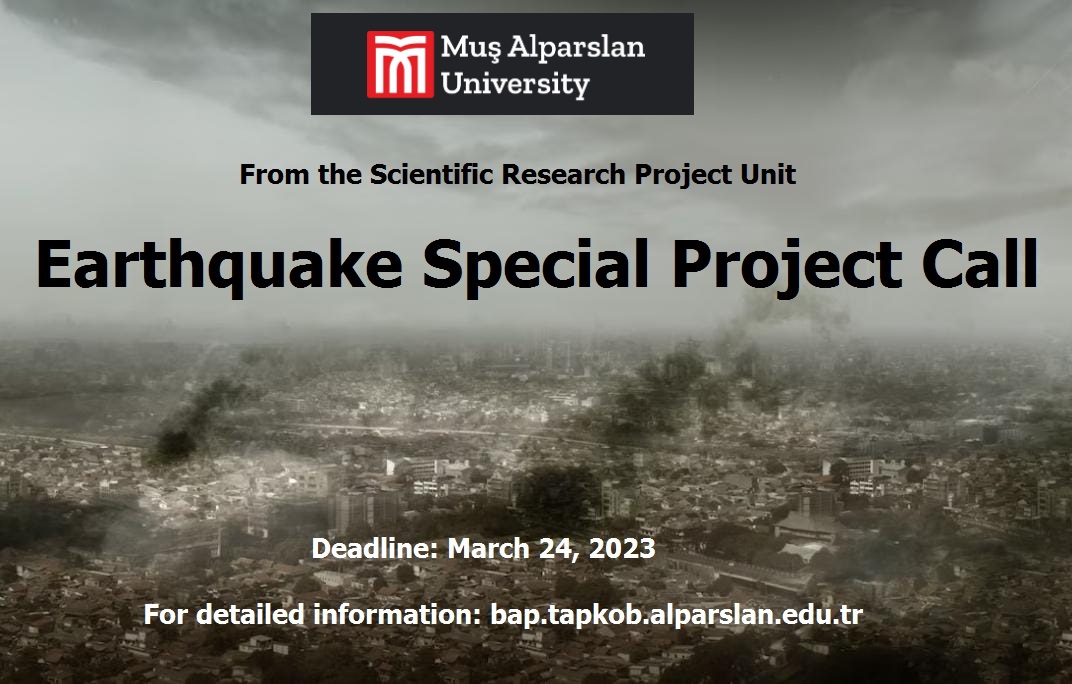 Muş Alparslan University

From the Scientific Research Project Unit

Earthquake Special Project Call

Deadline: March 24, 2023

For detailed information: bap.tapkob.alparslan.edu.tr